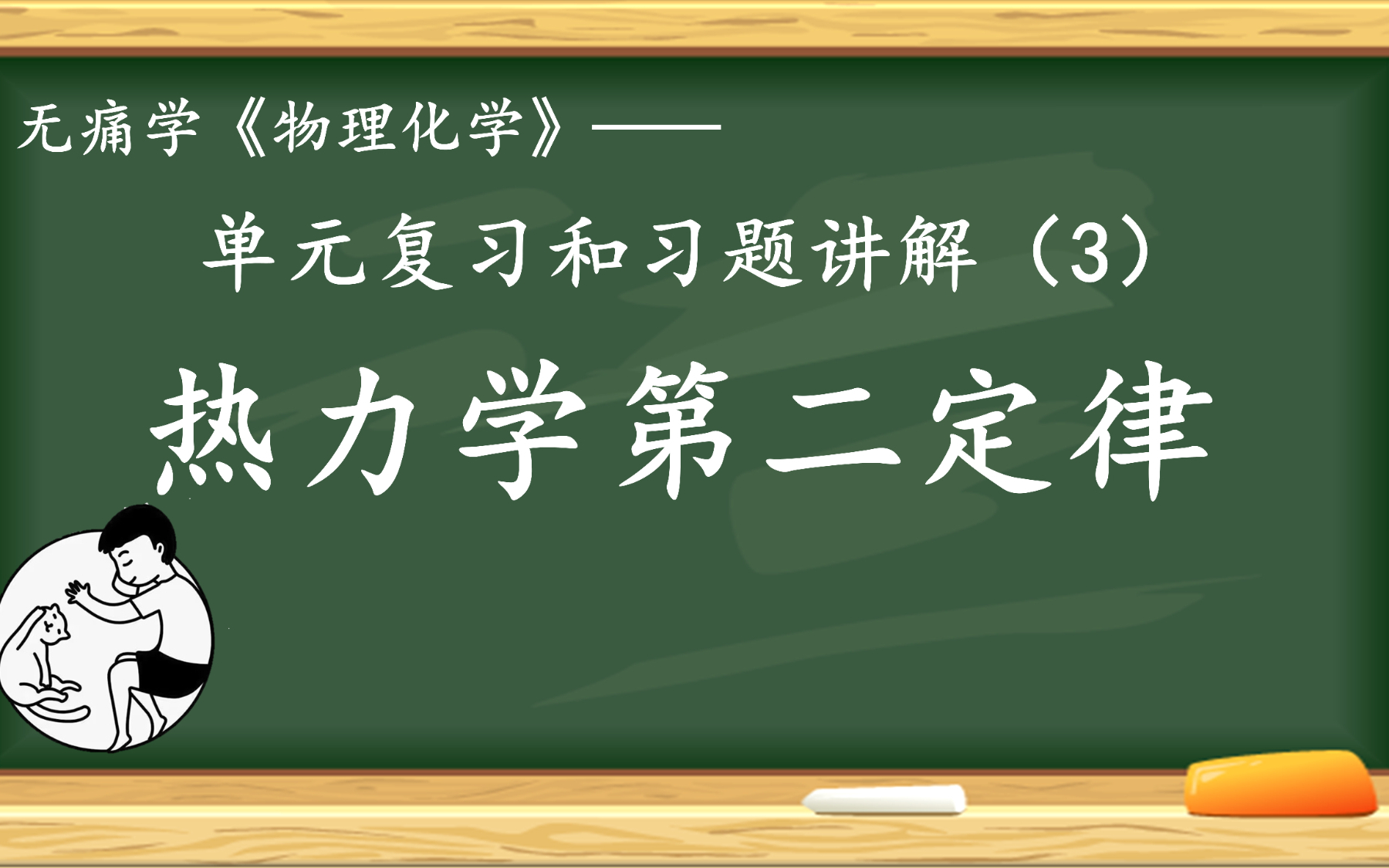 无痛学《物理化学》——

单元复习和习题讲解（3）

热力学第二定律